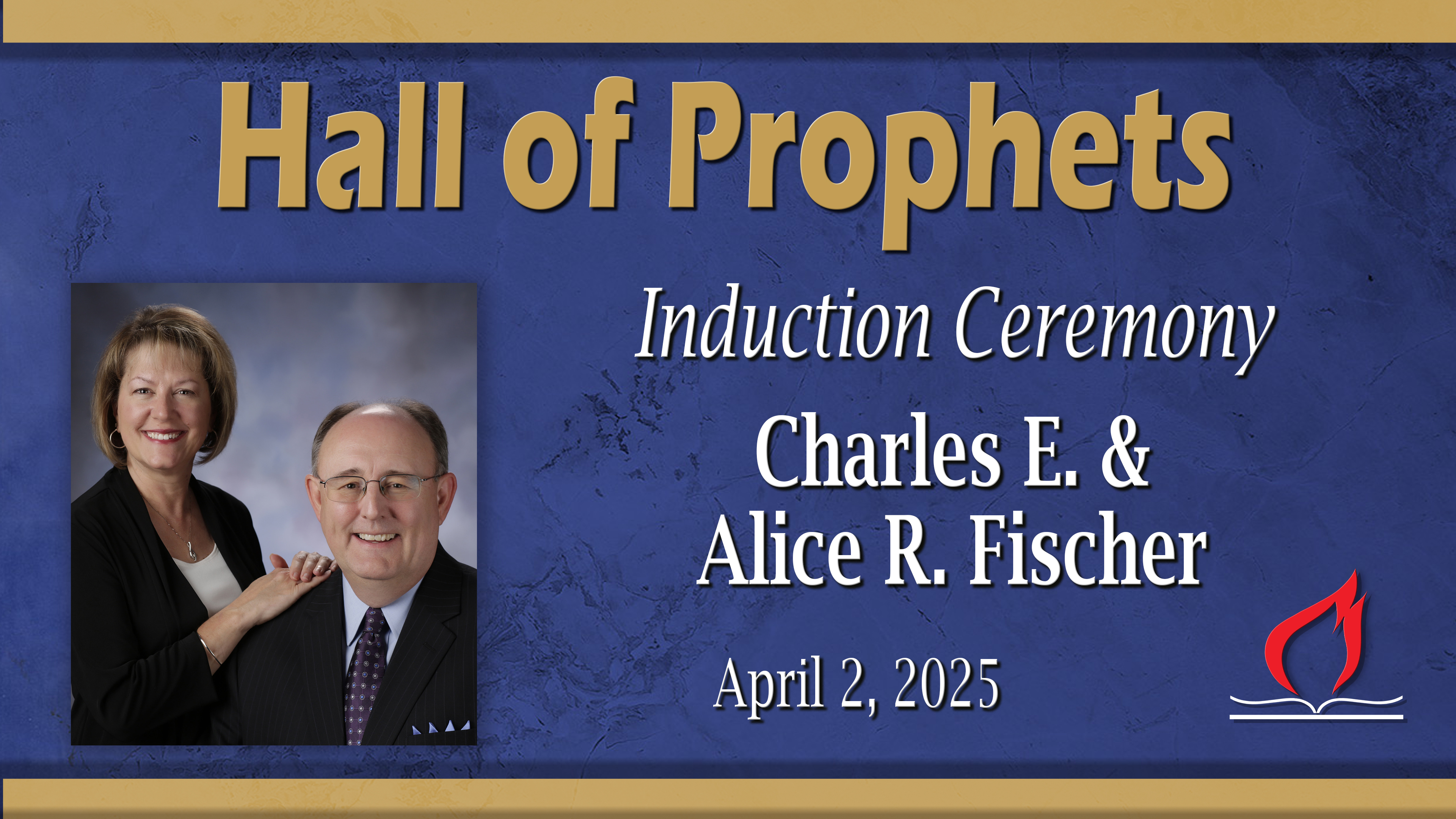 Hall of Prophets

Induction Ceremony

Charles E. & Alice R. Fischer

April 2, 2025